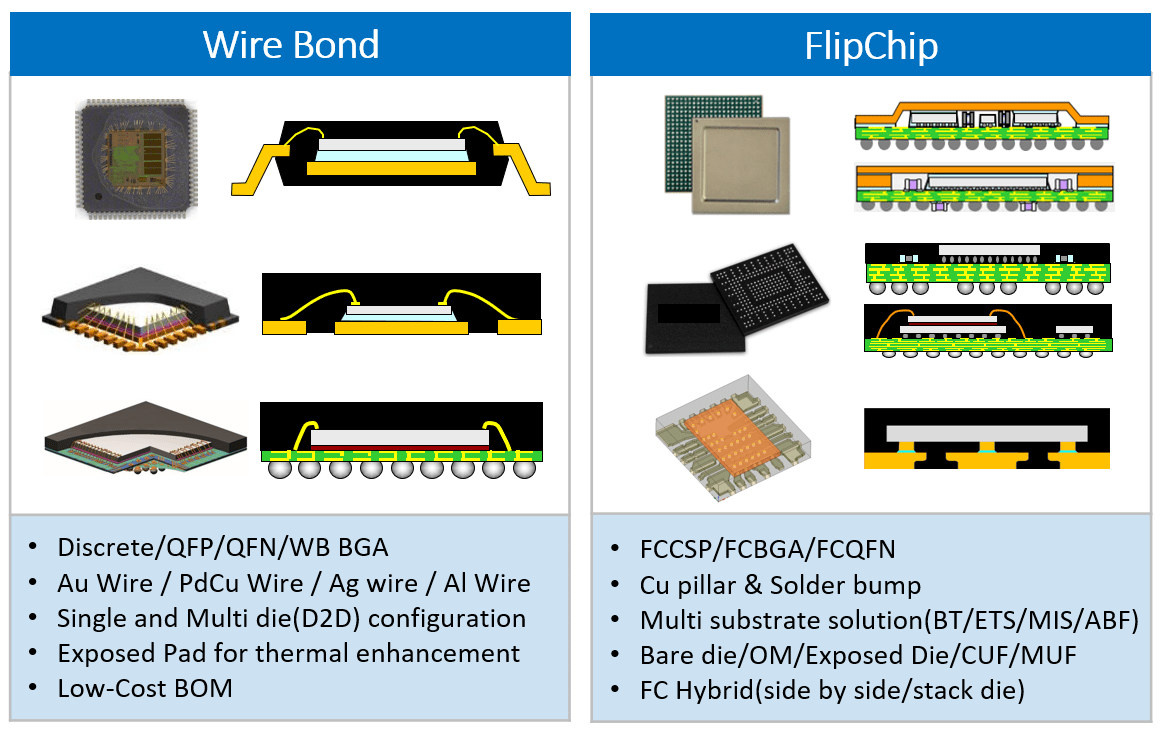 Wire Bond

• Discrete/QFP/QFN/WB BGA
• Au Wire / PdCu Wire / Ag wire / Al Wire
• Single and Multi die(D2D) configuration
• Exposed Pad for thermal enhancement
• Low-Cost BOM

FlipChip

• FCCSP/FCBGA/FCQFN
• Cu pillar & Solder bump
• Multi substrate solution(BT/ETS/MIS/ABF)
• Bare die/OM/Exposed Die/CUF/MUF
• FC Hybrid(side by side/stack die)